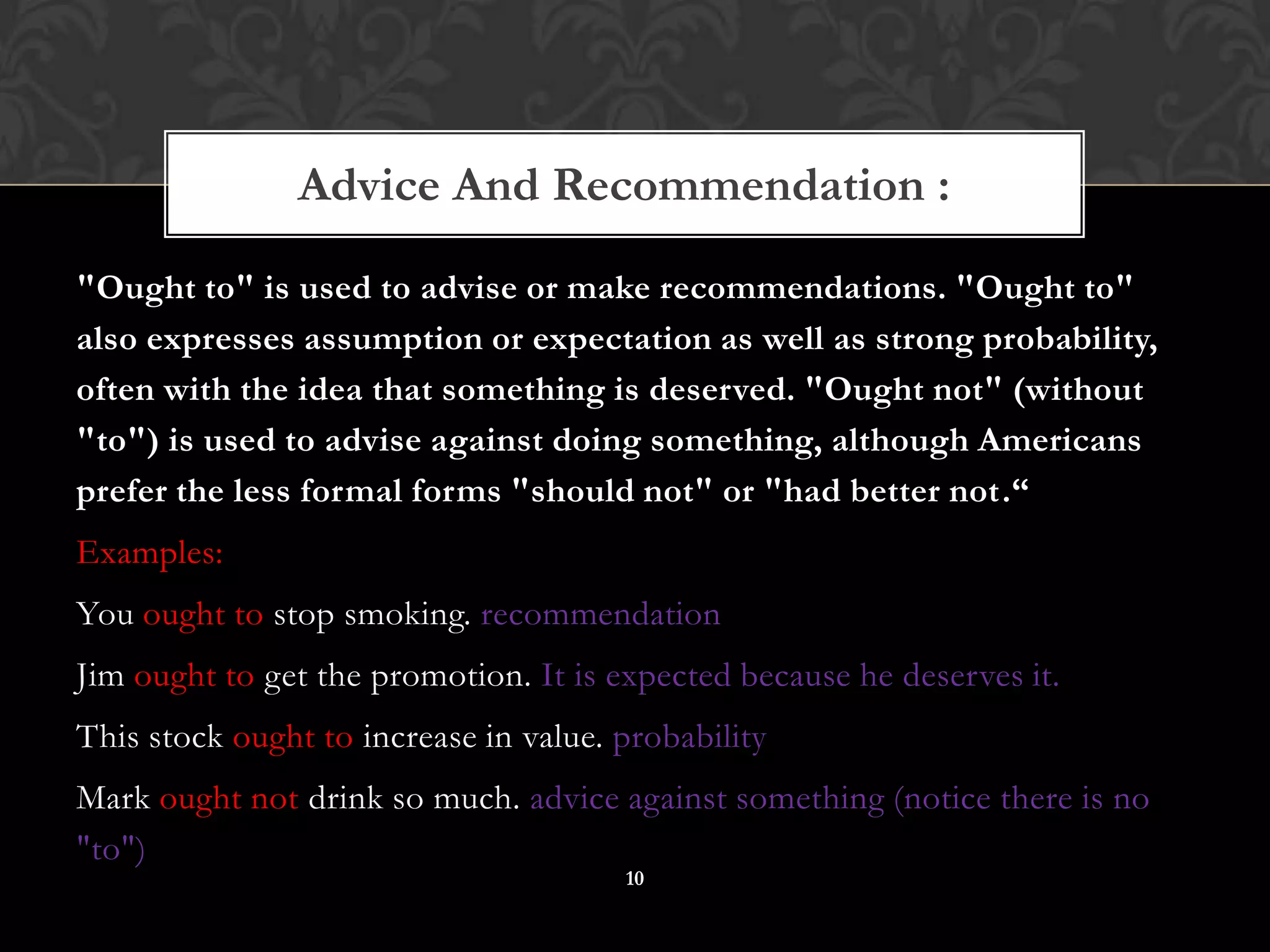 Advice And Recommendation :

"Ought to" is used to advise or make recommendations. "Ought to" also expresses assumption or expectation as well as strong probability, often with the idea that something is deserved. "Ought not" (without "to") is used to advise against doing something, although Americans prefer the less formal forms "should not" or "had better not.“

Examples:

You ought to stop smoking. recommendation

Jim ought to get the promotion. It is expected because he deserves it.

This stock ought to increase in value. probability

Mark ought not drink so much. advice against something (notice there is no "to")

10